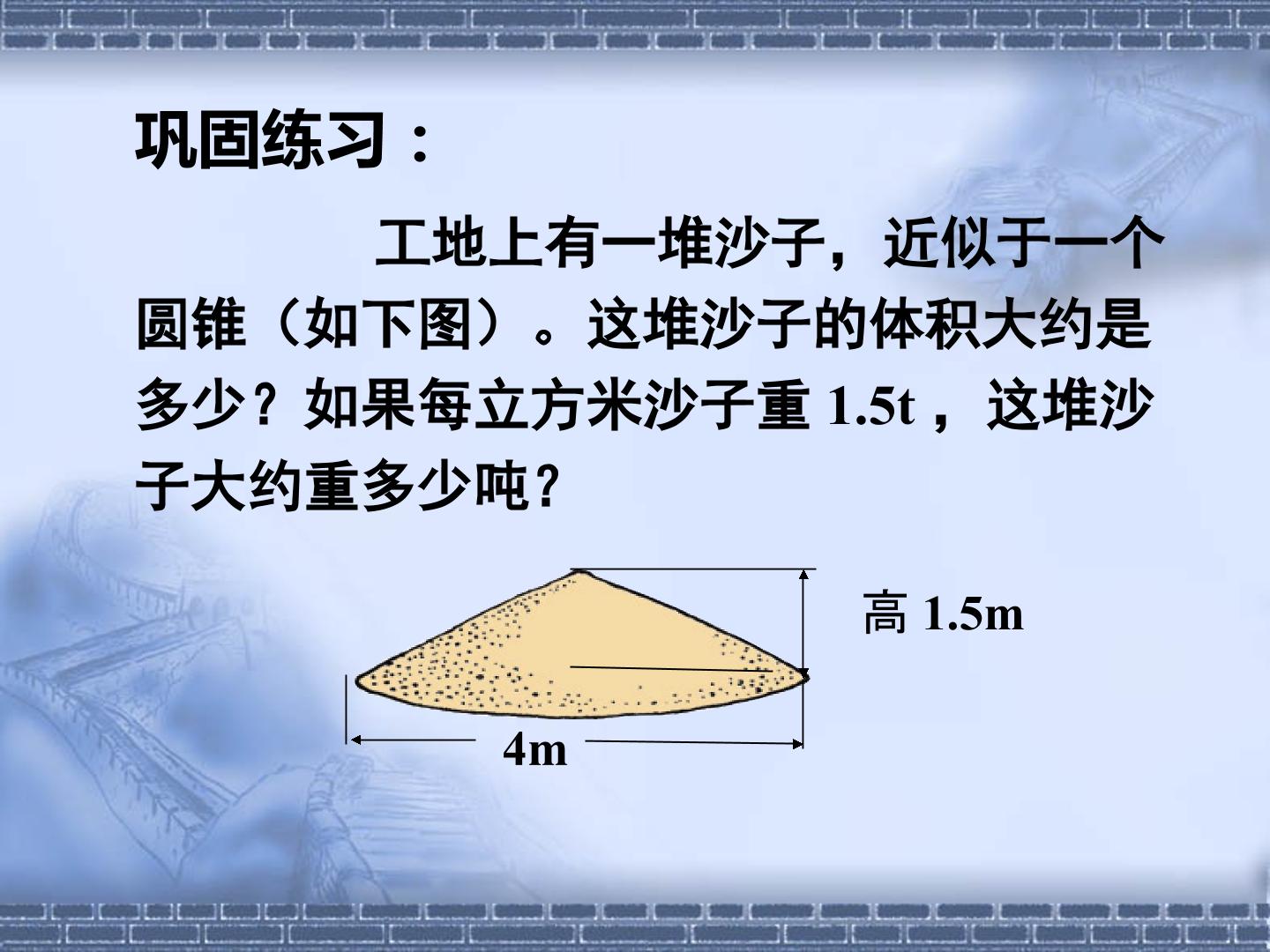 巩固练习：

工地上有一堆沙子，近似于一个圆锥（如下图）。这堆沙子的体积大约是多少？如果每立方米沙子重1.5t，这堆沙子大约重多少吨？

高1.5m

4m